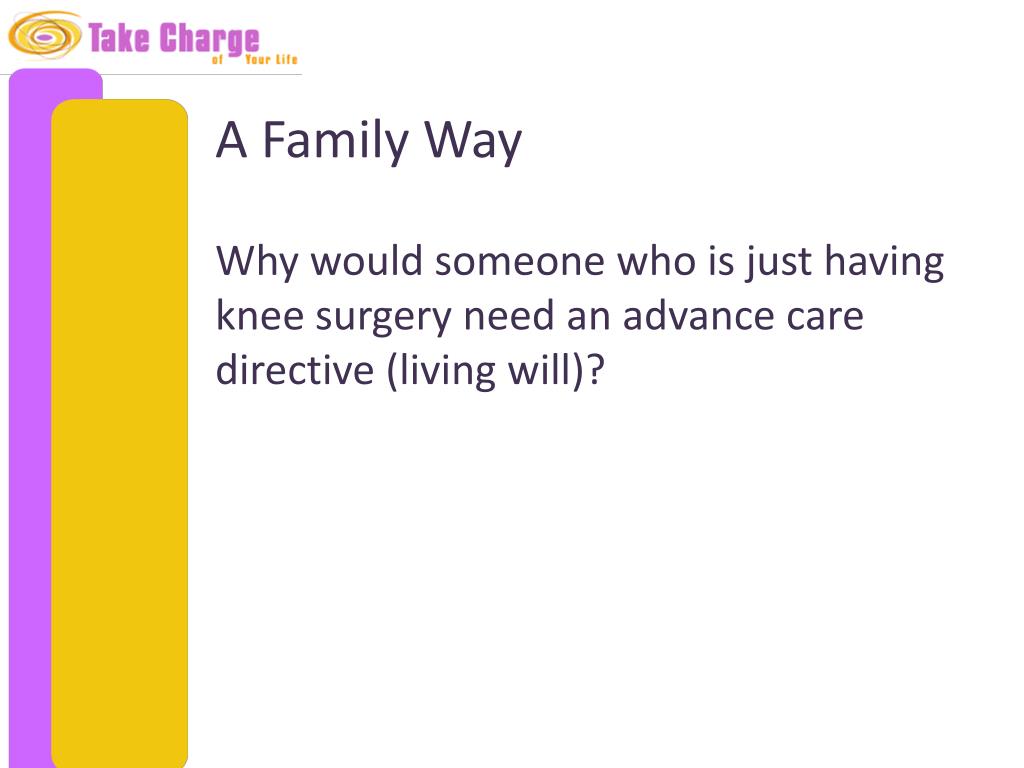 Take Charge of Your Life

A Family Way

Why would someone who is just having knee surgery need an advance care directive (living will)?